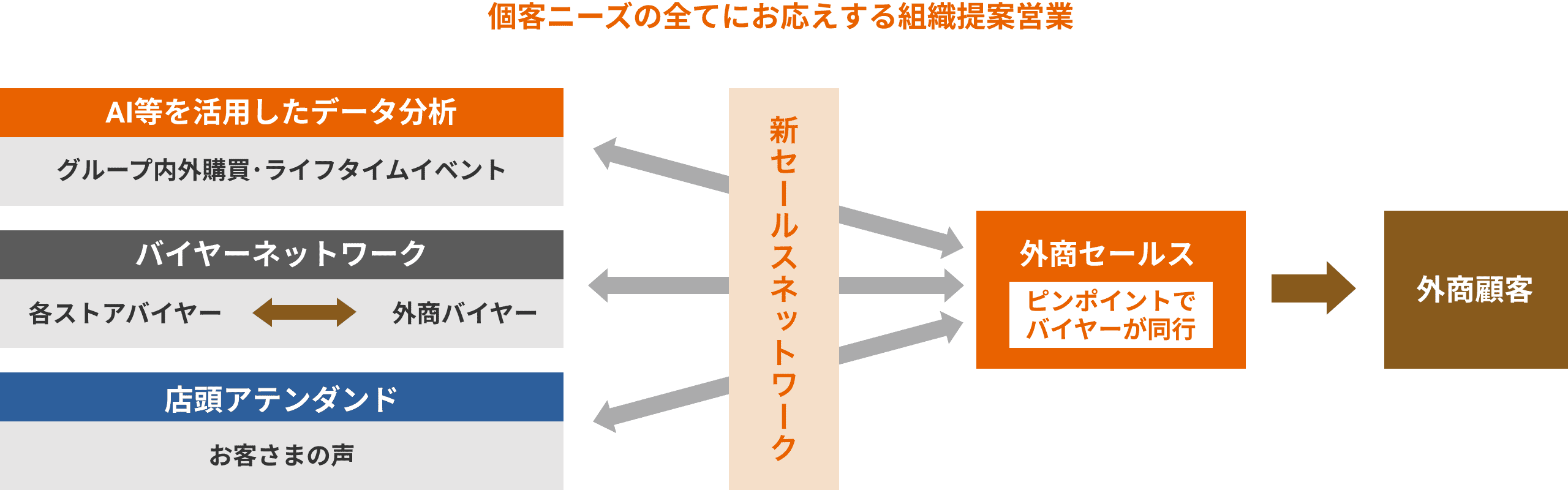 個客ニーズの全てにお応えする組織提案営業

AI等を活用したデータ分析

グループ内外購買･ライフタイムイベント

バイヤーネットワーク

各ストアバイヤー

外商バイヤー

店頭アテンダンド

お客さまの声

新セールスネットワーク

外商セールス

ピンポイントでバイヤーが同行

外商顧客